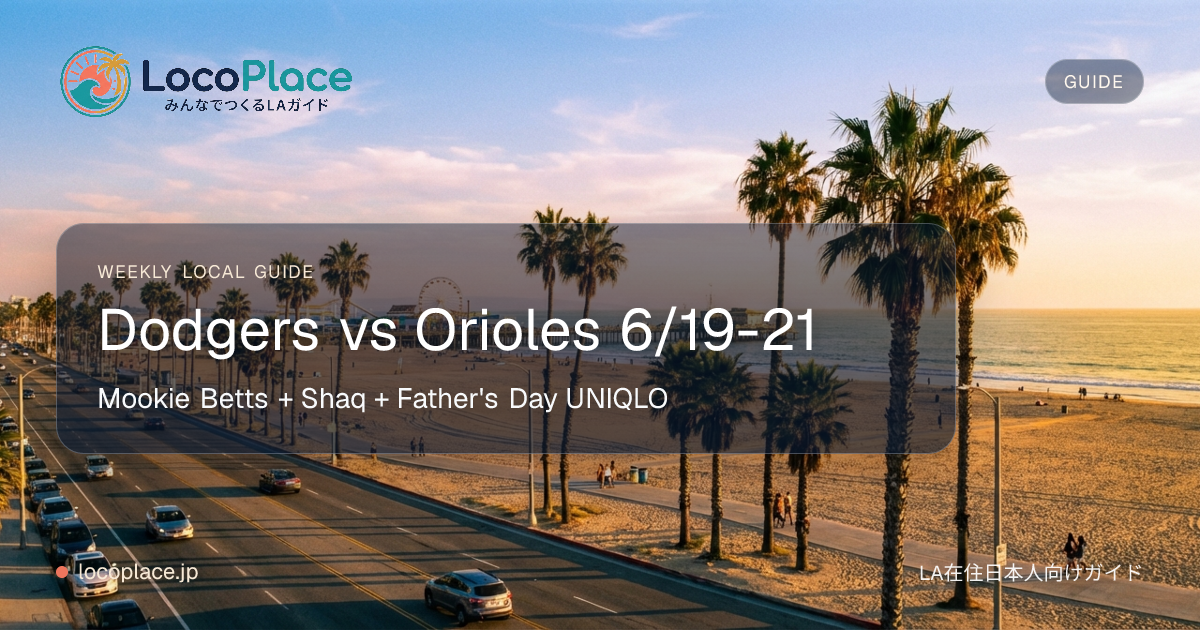 LocoPlace
みんなでつくるLAガイド

GUIDE

WEEKLY LOCAL GUIDE

Dodgers vs Orioles 6/19-21

Mookie Betts + Shaq + Father's Day UNIQLO

locoplace.jp

LA在住日本人向けガイド